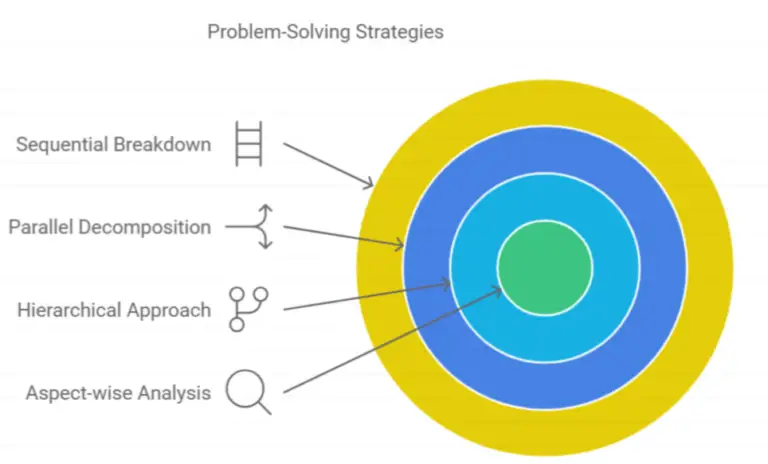 Problem-Solving Strategies

Sequential Breakdown

Parallel Decomposition

Hierarchical Approach

Aspect-wise Analysis